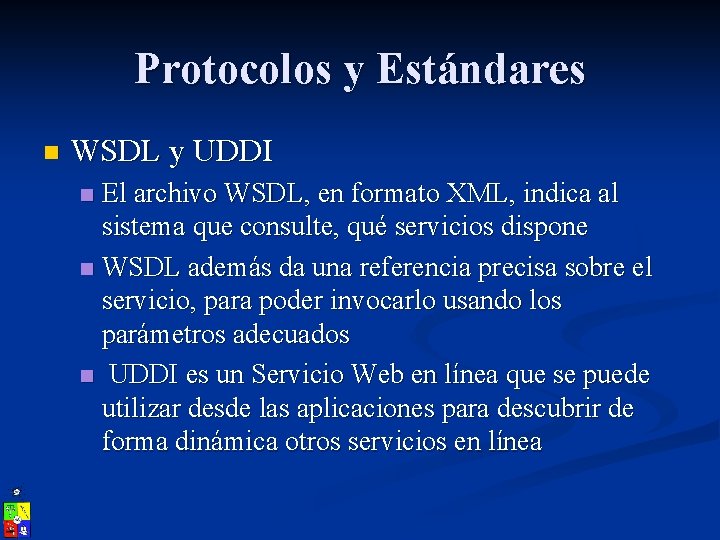 Protocolos y Estándares

WSDL y UDDI

El archivo WSDL, en formato XML, indica al sistema que consulte, qué servicios dispone

WSDL además da una referencia precisa sobre el servicio, para poder invocarlo usando los parámetros adecuados

UDDI es un Servicio Web en línea que se puede utilizar desde las aplicaciones para descubrir de forma dinámica otros servicios en línea